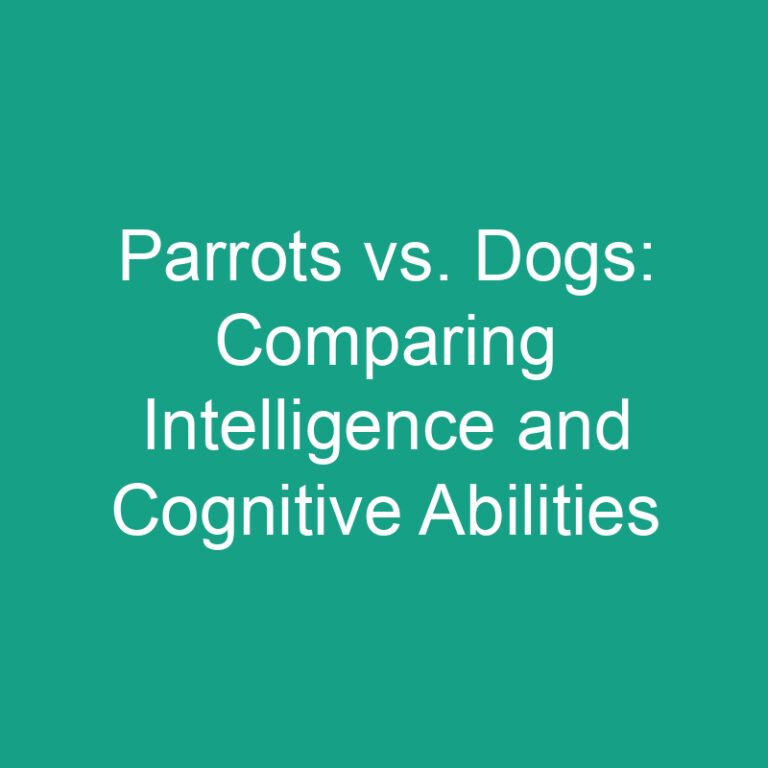 Parrots vs. Dogs: Comparing Intelligence and Cognitive Abilities